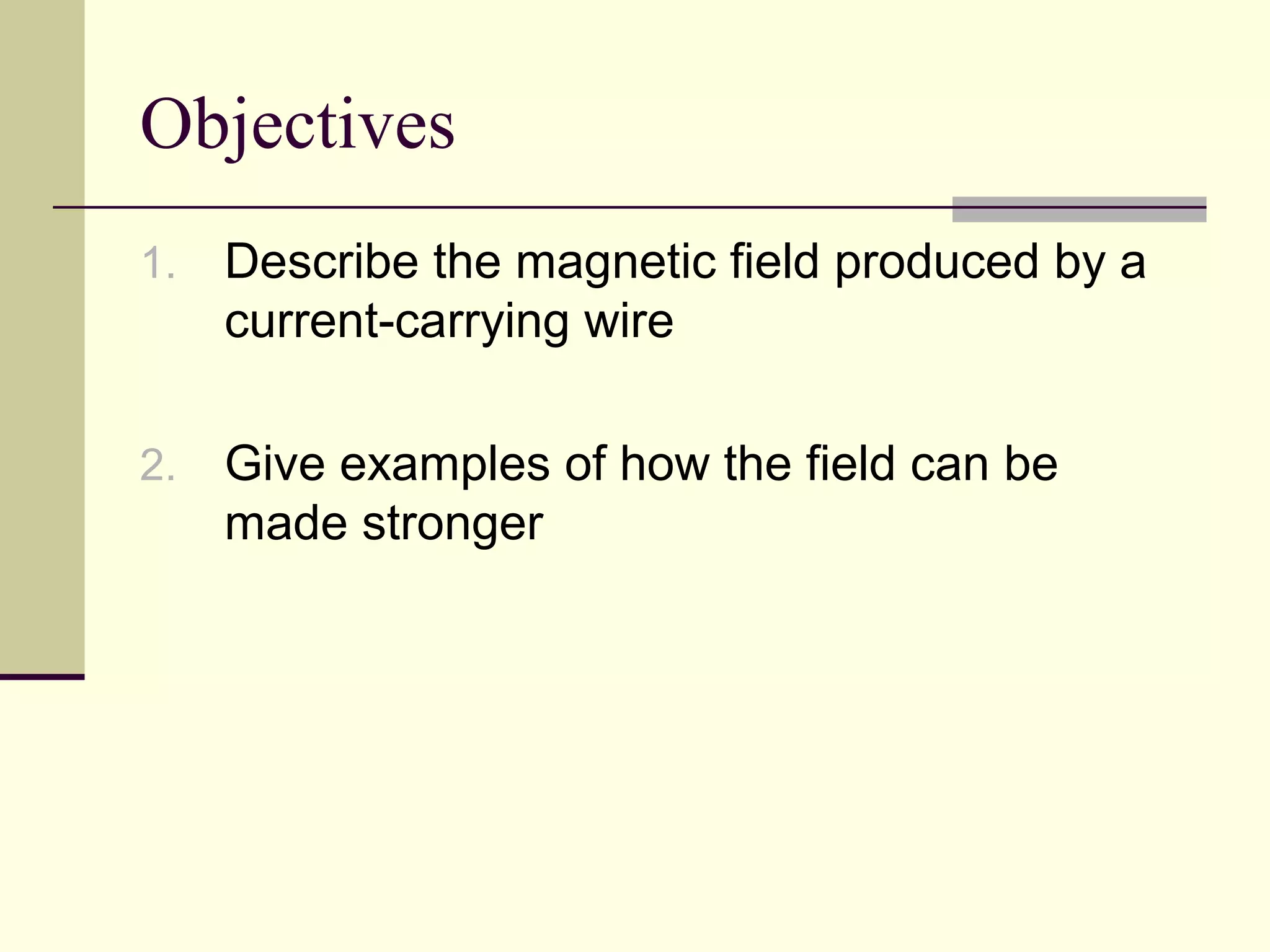 Objectives

1. Describe the magnetic field produced by a current-carrying wire

2. Give examples of how the field can be made stronger